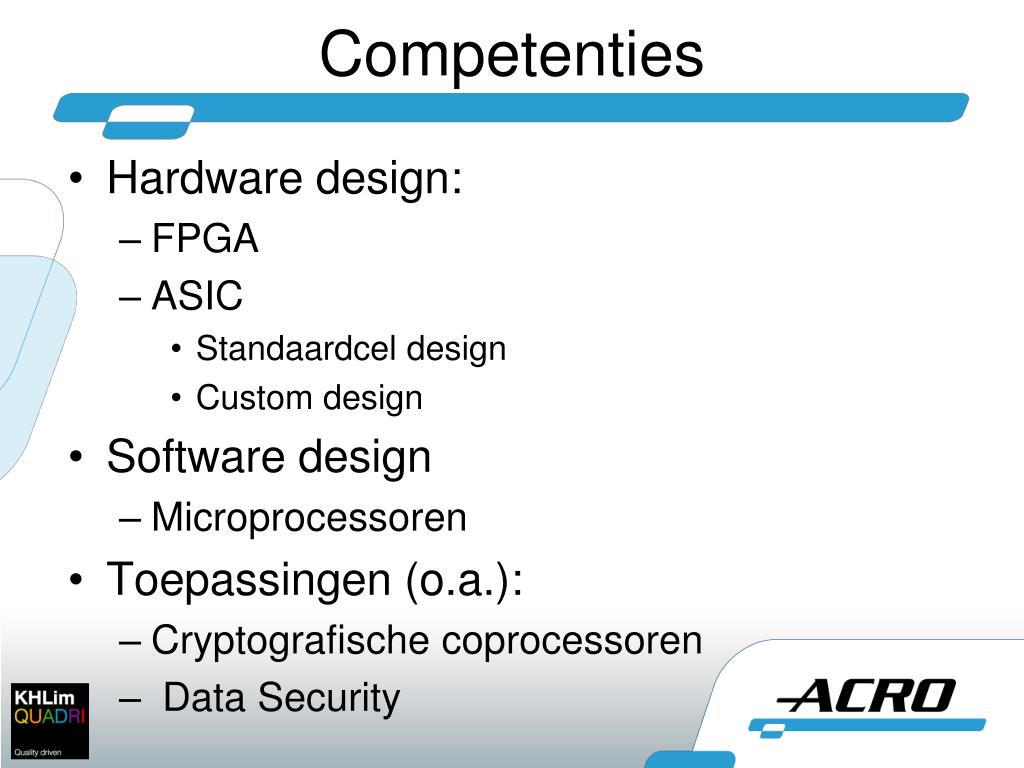 Competenties

• Hardware design:
– FPGA
– ASIC
• Standaardcel design
• Custom design
• Software design
– Microprocessoren
• Toepassingen (o.a.):
– Cryptografische coprocessoren
– Data Security

KHLim
QUADRI
Quality driven

ACRO